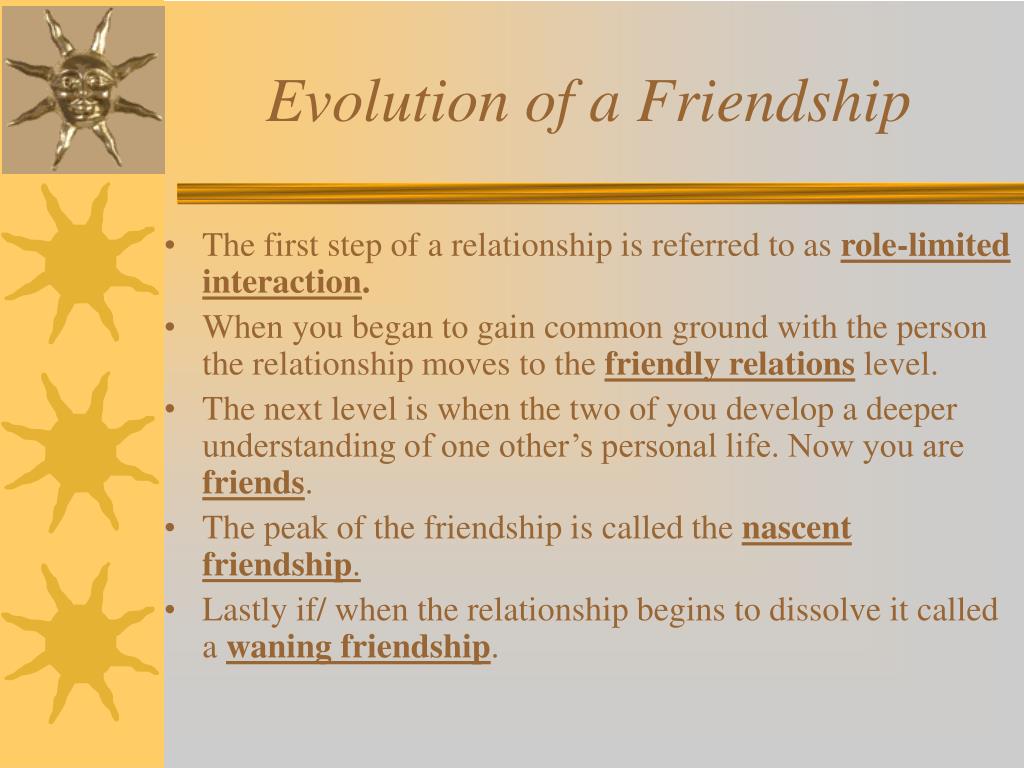 Evolution of a Friendship

• The first step of a relationship is referred to as role-limited interaction.
• When you began to gain common ground with the person the relationship moves to the friendly relations level.
• The next level is when the two of you develop a deeper understanding of one other's personal life. Now you are friends.
• The peak of the friendship is called the nascent friendship.
• Lastly if/ when the relationship begins to dissolve it called a waning friendship.